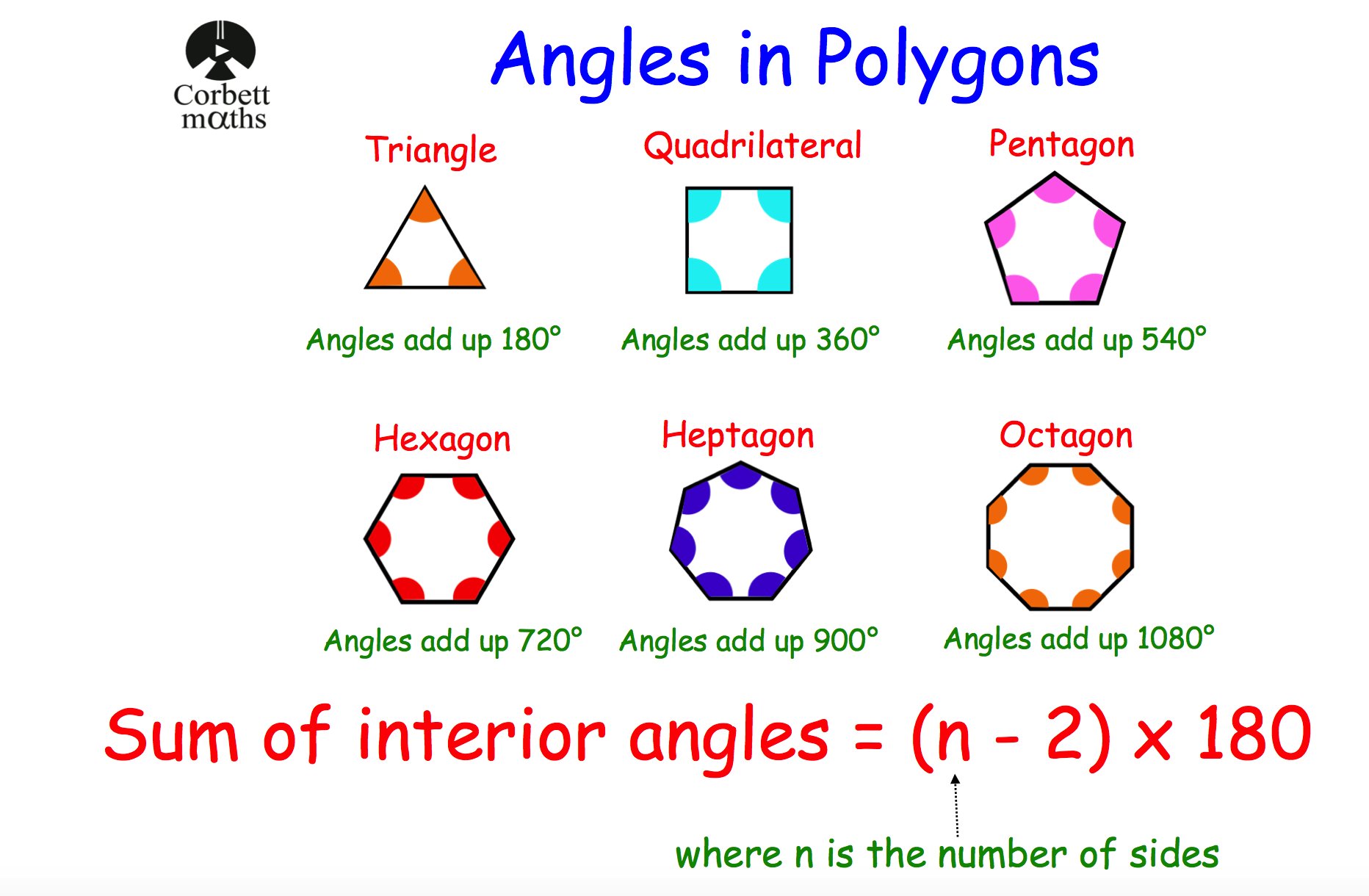 Corbett maths

Angles in Polygons

Triangle

Angles add up 180°

Quadrilateral

Angles add up 360°

Pentagon

Angles add up 540°

Hexagon

Angles add up 720°

Heptagon

Angles add up 900°

Octagon

Angles add up 1080°

Sum of interior angles = (n - 2) x 180

where n is the number of sides